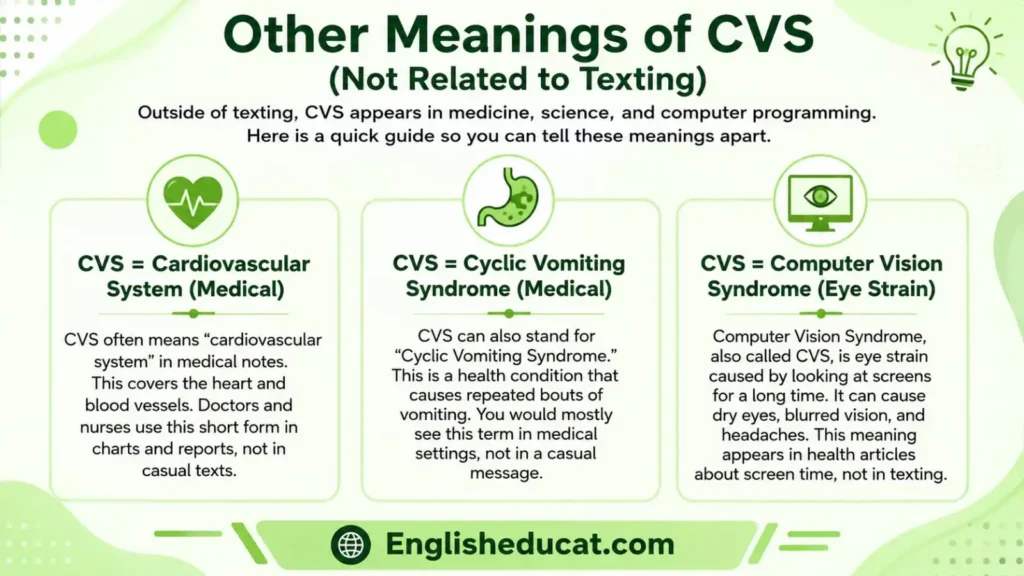 Other Meanings of CVS
(Not Related to Texting)

Outside of texting, CVS appears in medicine, science, and computer programming. Here is a quick guide so you can tell these meanings apart.

CVS = Cardiovascular System (Medical)

CVS often means “cardiovascular system” in medical notes. This covers the heart and blood vessels. Doctors and nurses use this short form in charts and reports, not in casual texts.

CVS = Cyclic Vomiting Syndrome (Medical)

CVS can also stand for “Cyclic Vomiting Syndrome.” This is a health condition that causes repeated bouts of vomiting. You would mostly see this term in medical settings, not in a casual message.

CVS = Computer Vision Syndrome (Eye Strain)

Computer Vision Syndrome, also called CVS, is eye strain caused by looking at screens for a long time. It can cause dry eyes, blurred vision, and headaches. This meaning appears in health articles about screen time, not in texting.

Englisheducat.com